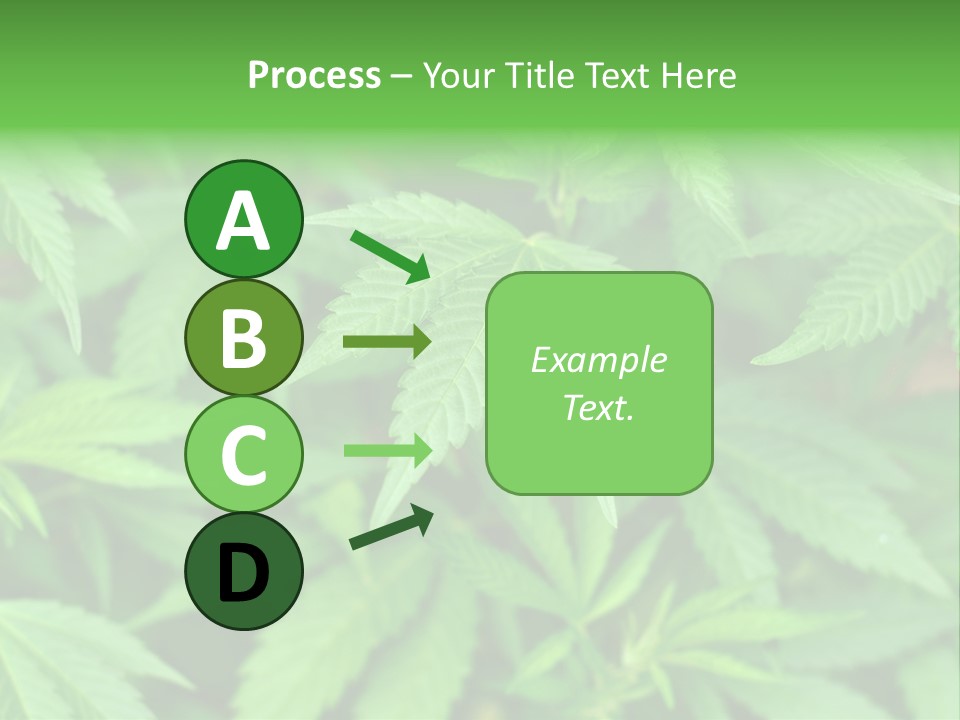 Process – Your Title Text Here

A

B

C

D

Example Text.